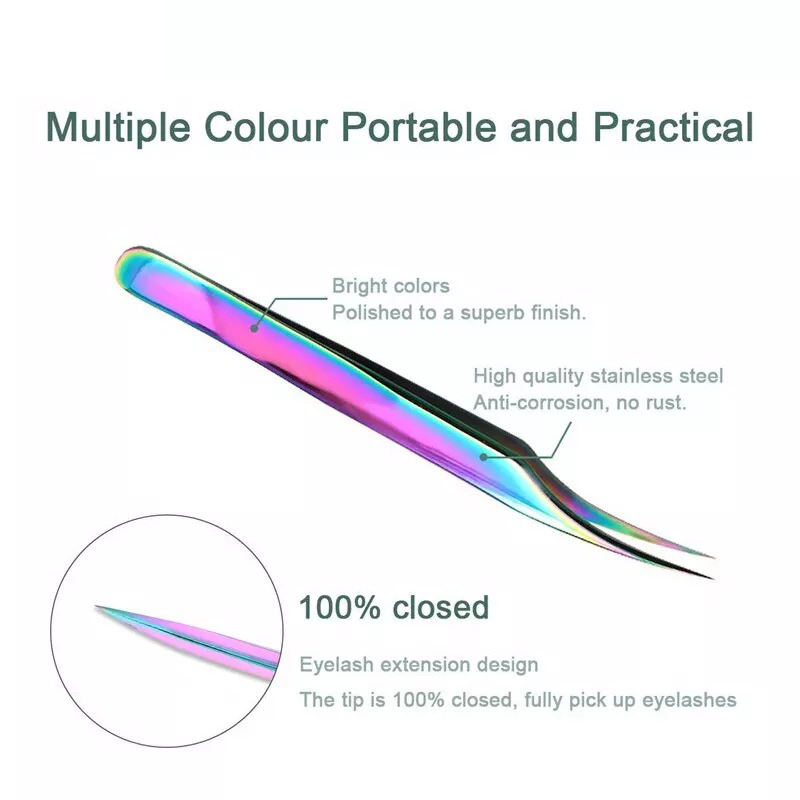 Multiple Colour Portable and Practical

Bright colors
Polished to a superb finish.

High quality stainless steel
Anti-corrosion, no rust.

100% closed

Eyelash extension design

The tip is 100% closed, fully pick up eyelashes